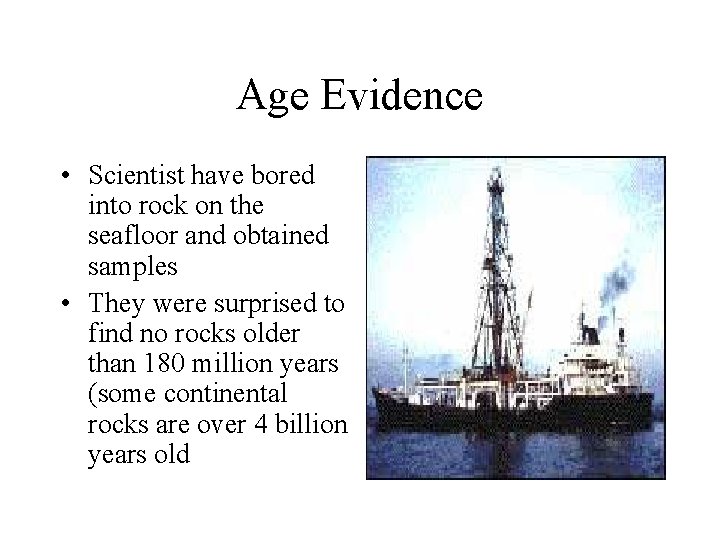 Age Evidence

• Scientist have bored into rock on the seafloor and obtained samples
• They were surprised to find no rocks older than 180 million years (some continental rocks are over 4 billion years old